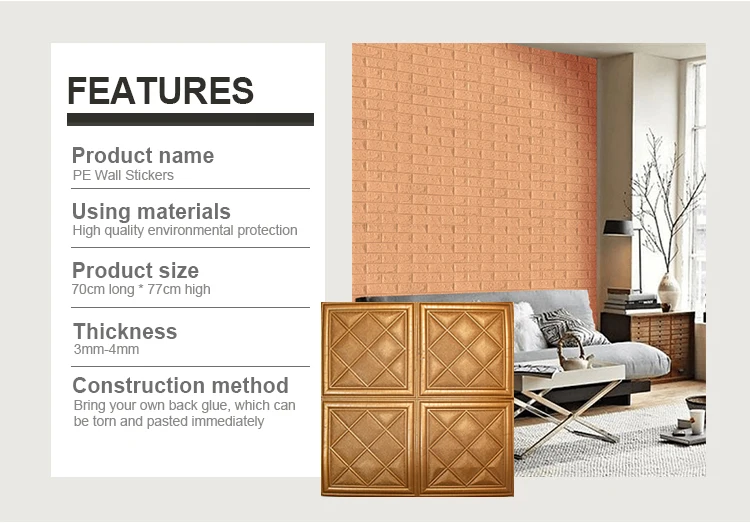 FEATURES

Product name
PE Wall Stickers

Using materials
High quality environmental protection

Product size
70cm long * 77cm high

Thickness
3mm-4mm

Construction method
Bring your own back glue, which can be torn and pasted immediately